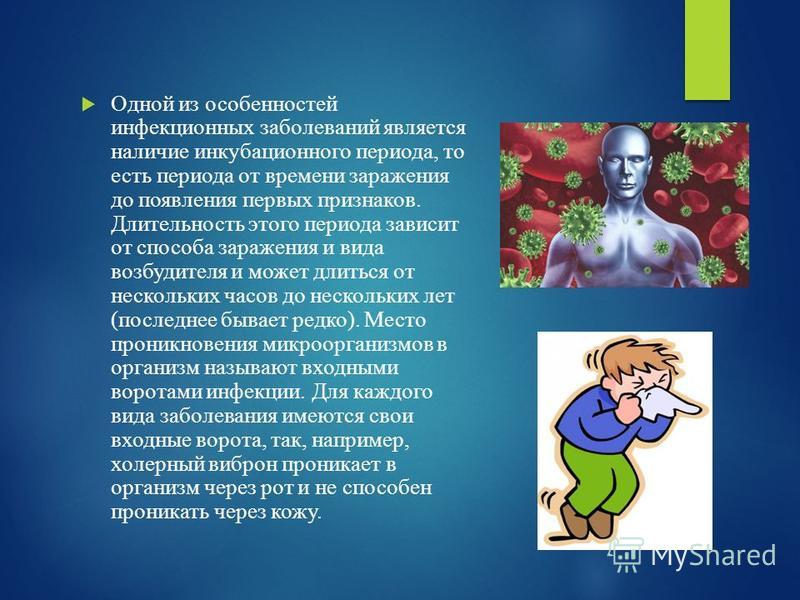 Одной из особенностей инфекционных заболеваний является наличие инкубационного периода, то есть периода от времени заражения до появления первых признаков. Длительность этого периода зависит от способа заражения и вида возбудителя и может длиться от нескольких часов до нескольких лет (последнее бывает редко). Место проникновения микроорганизмов в организм называют входными воротами инфекции. Для каждого вида заболевания имеются свои входные ворота, так, например, холерный виброн проникает в организм через рот и не способен проникать через кожу.

MyShared